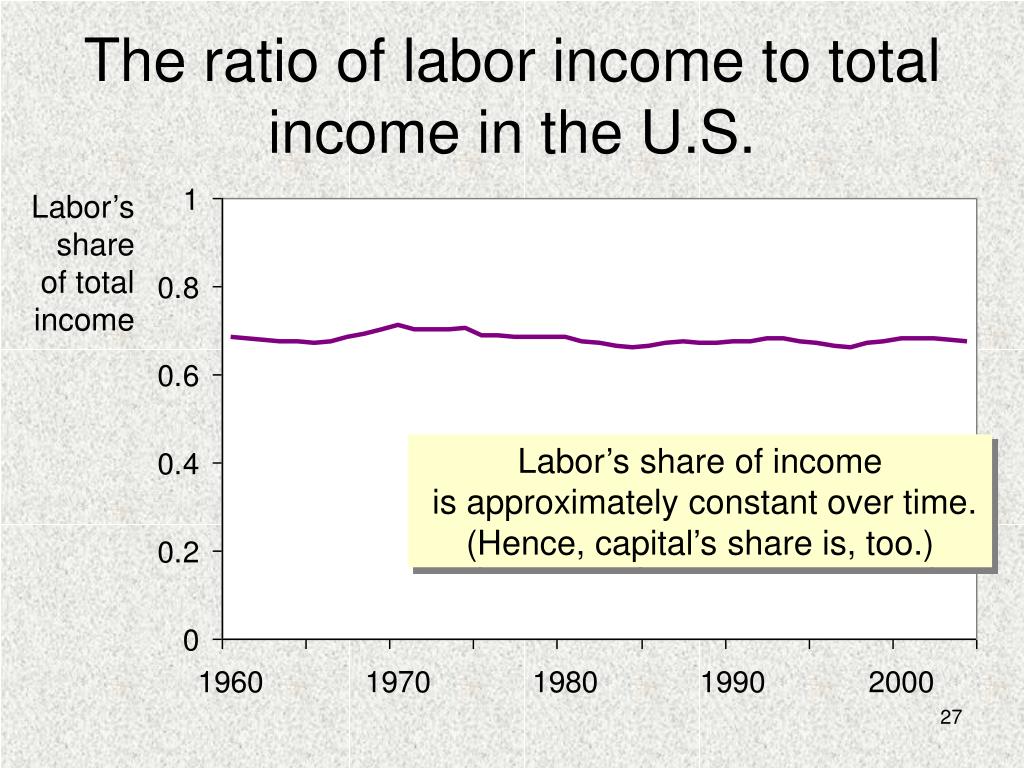 The ratio of labor income to total income in the U.S.

Labor's share of total income

1
0.8
0.6
0.4
0.2
0

1960
1970
1980
1990
2000

Labor's share of income is approximately constant over time. (Hence, capital's share is, too.)

27